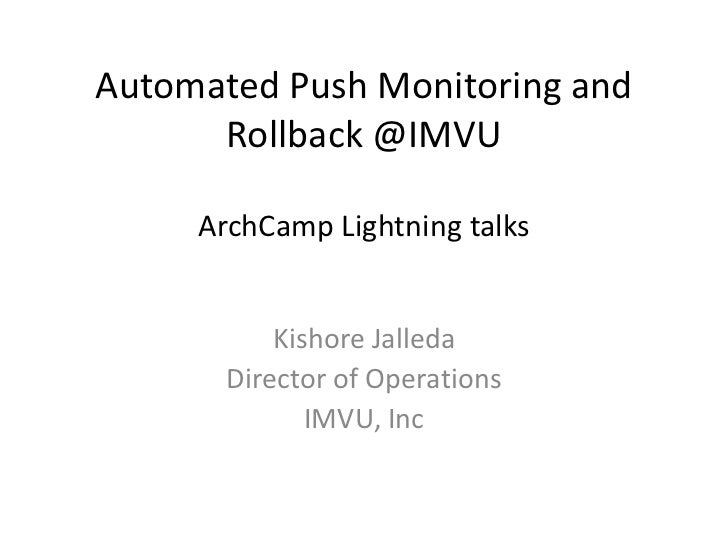 Automated Push Monitoring and Rollback @IMVU

ArchCamp Lightning talks

Kishore Jalleda
Director of Operations
IMVU, Inc